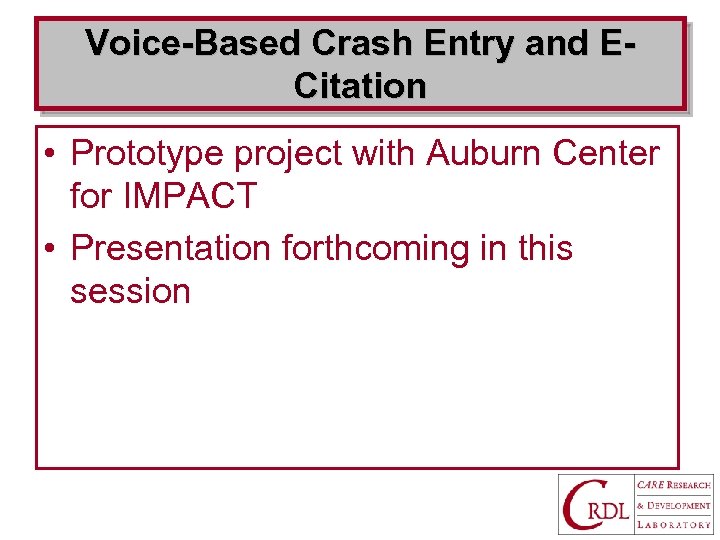 Voice-Based Crash Entry and E-Citation

• Prototype project with Auburn Center for IMPACT
• Presentation forthcoming in this session

CRDL
CARE RESEARCH
& DEVELOPMENT
LABORATORY